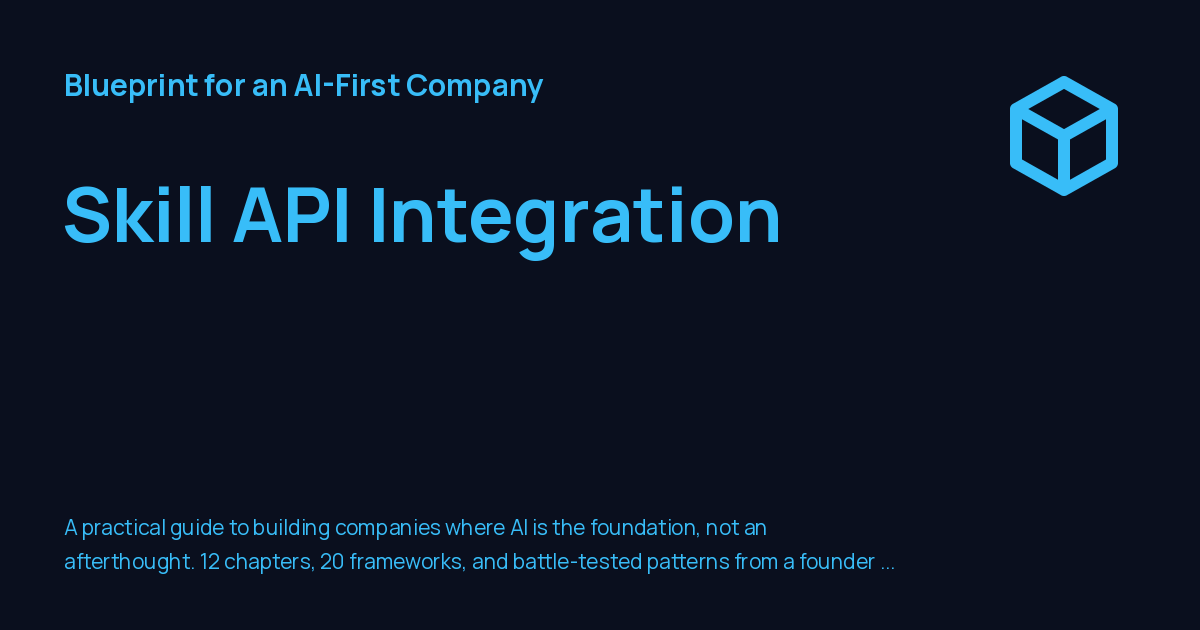 Blueprint for an AI-First Company

Skill API Integration

A practical guide to building companies where AI is the foundation, not an afterthought. 12 chapters, 20 frameworks, and battle-tested patterns from a founder ...